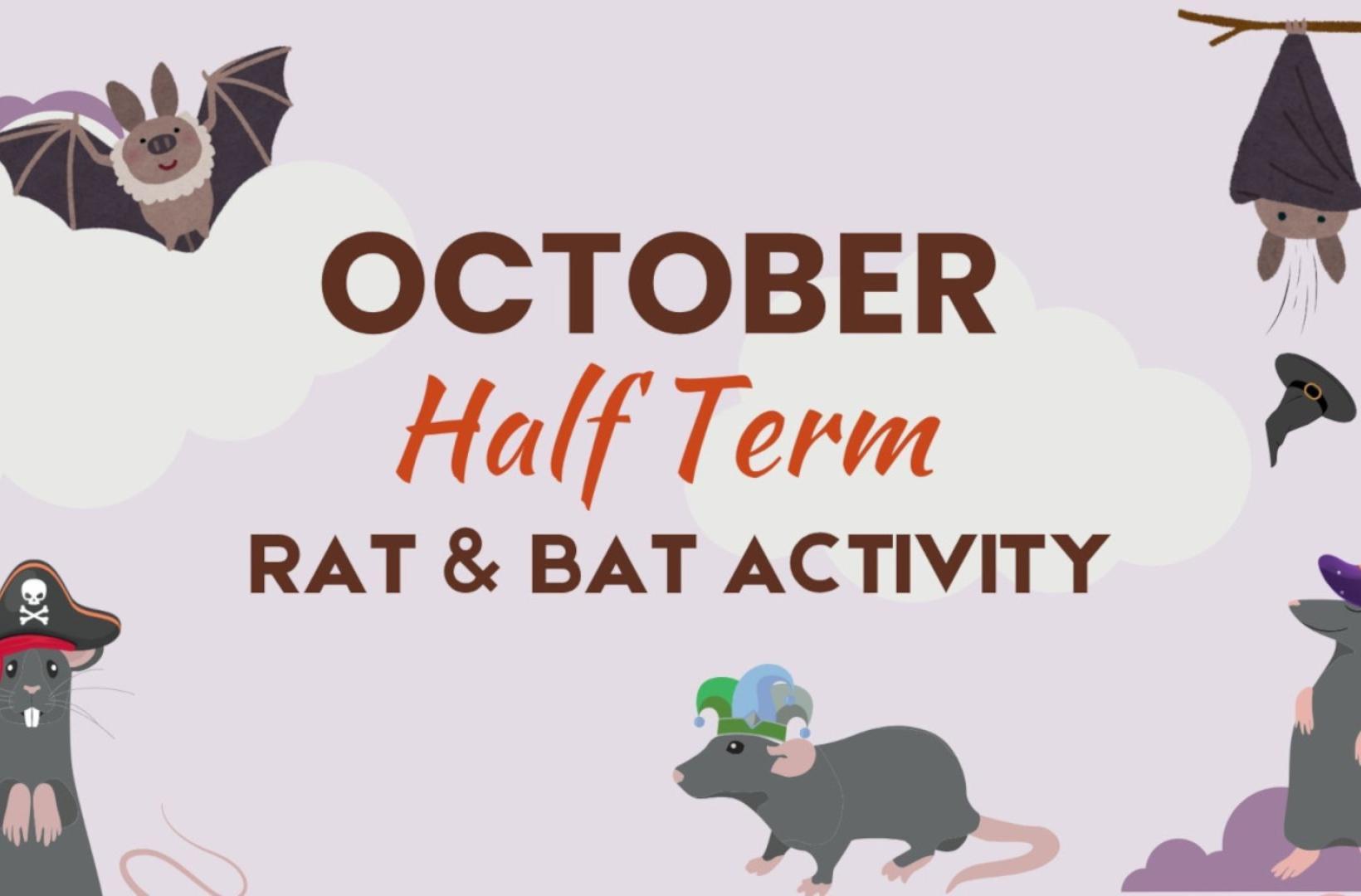 OCTOBER
Half Term
RAT & BAT ACTIVITY